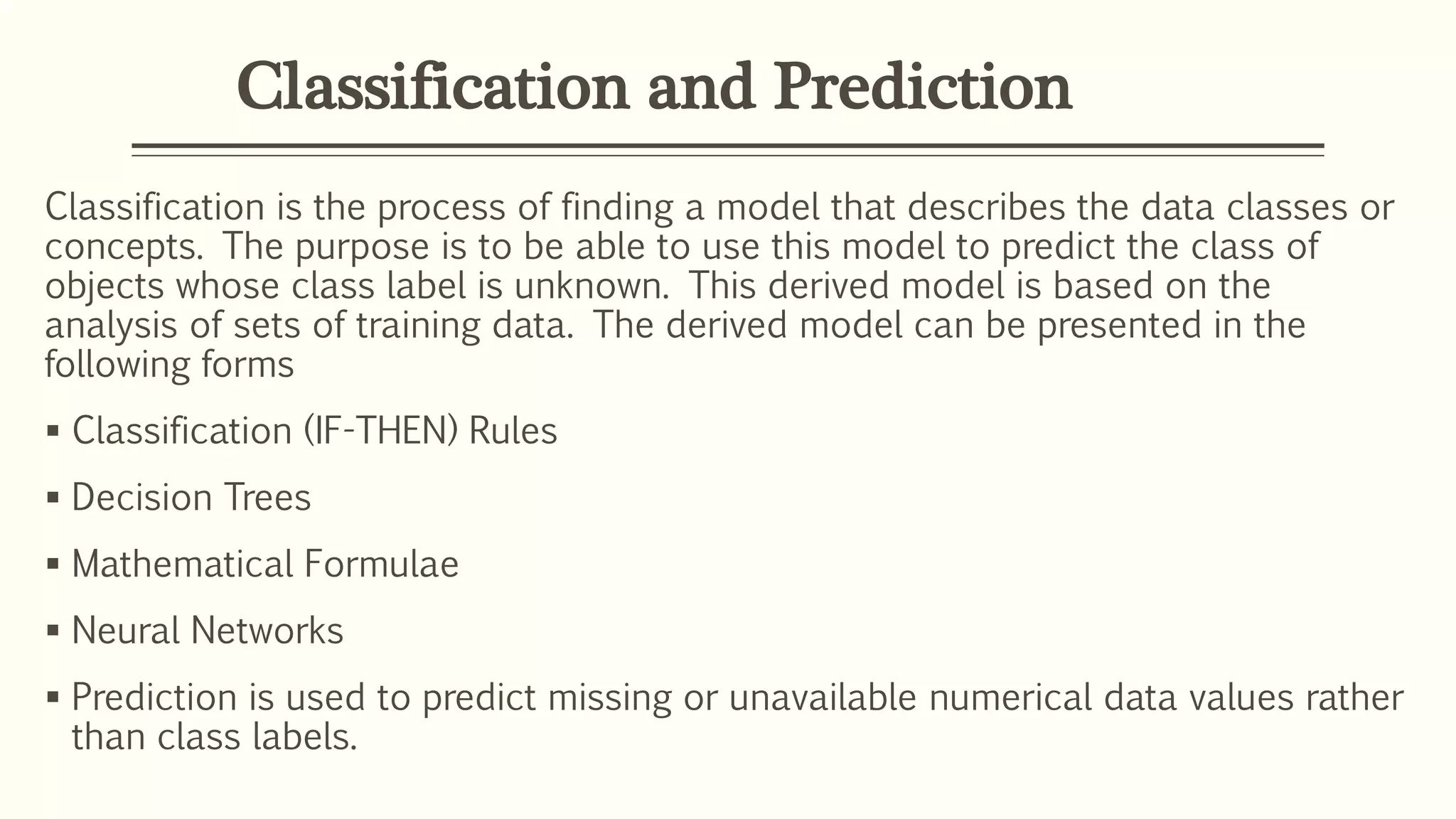 Classification and Prediction

Classification is the process of finding a model that describes the data classes or concepts. The purpose is to be able to use this model to predict the class of objects whose class label is unknown. This derived model is based on the analysis of sets of training data. The derived model can be presented in the following forms

▪ Classification (IF-THEN) Rules

▪ Decision Trees

▪ Mathematical Formulae

▪ Neural Networks

▪ Prediction is used to predict missing or unavailable numerical data values rather than class labels.